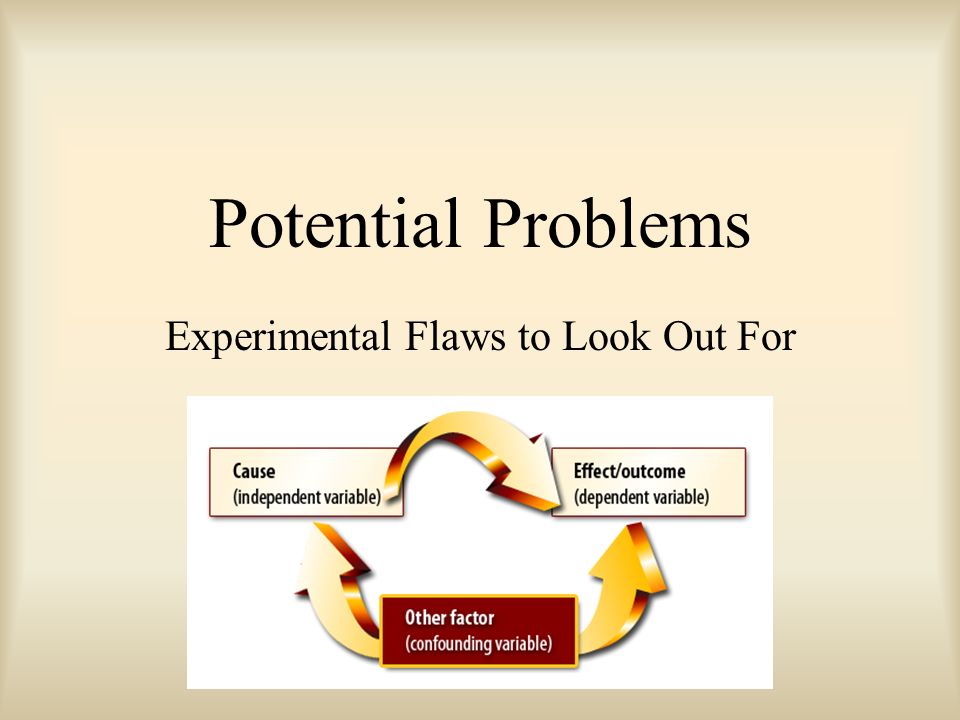 Potential Problems

Experimental Flaws to Look Out For

Cause
(independent variable)

Effect/outcome
(dependent variable)

Other factor
(confounding variable)